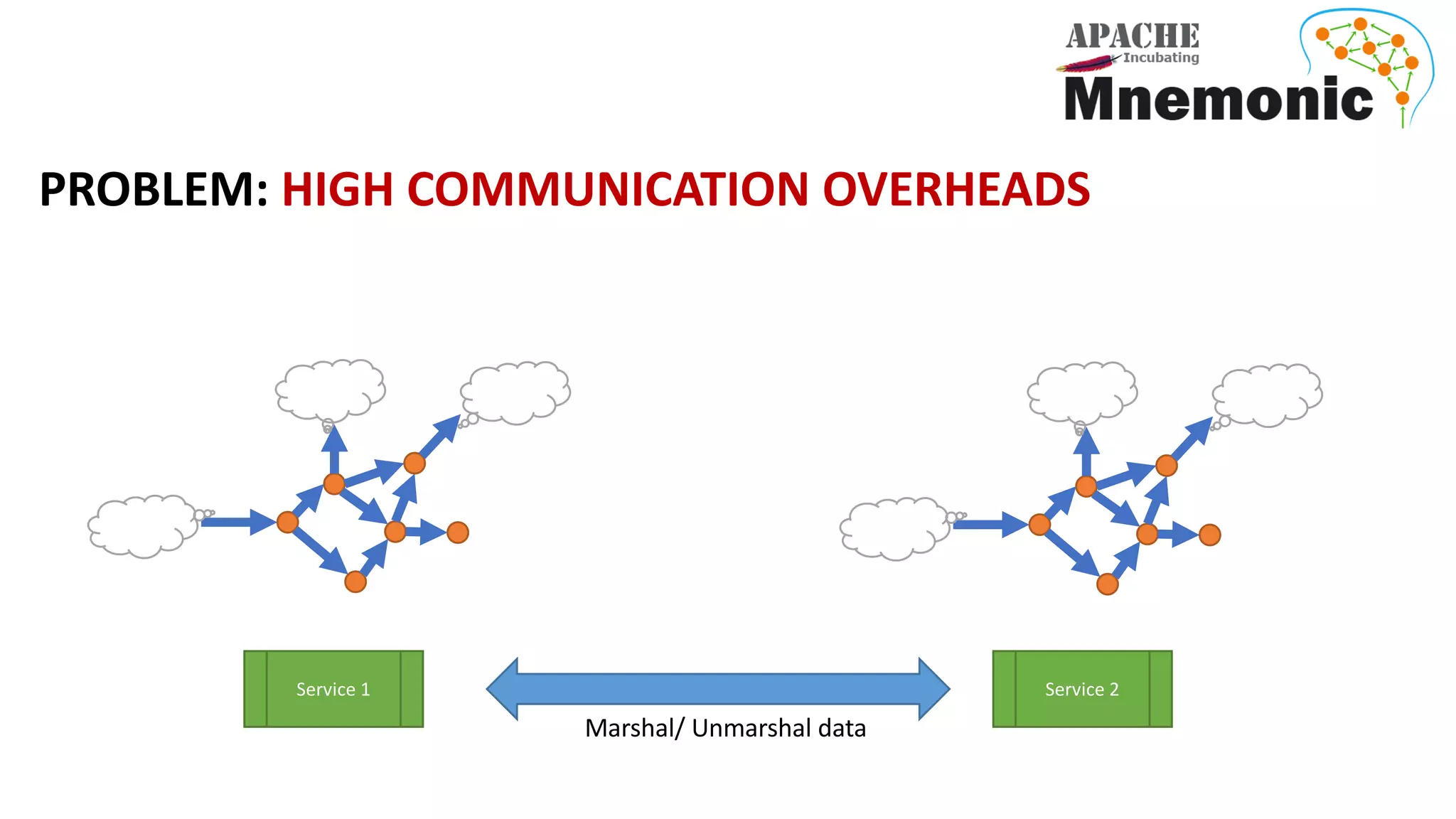 APACHE
Incubating
Mnemonic

PROBLEM: HIGH COMMUNICATION OVERHEADS

Service 1

Marshal/ Unmarshal data

Service 2